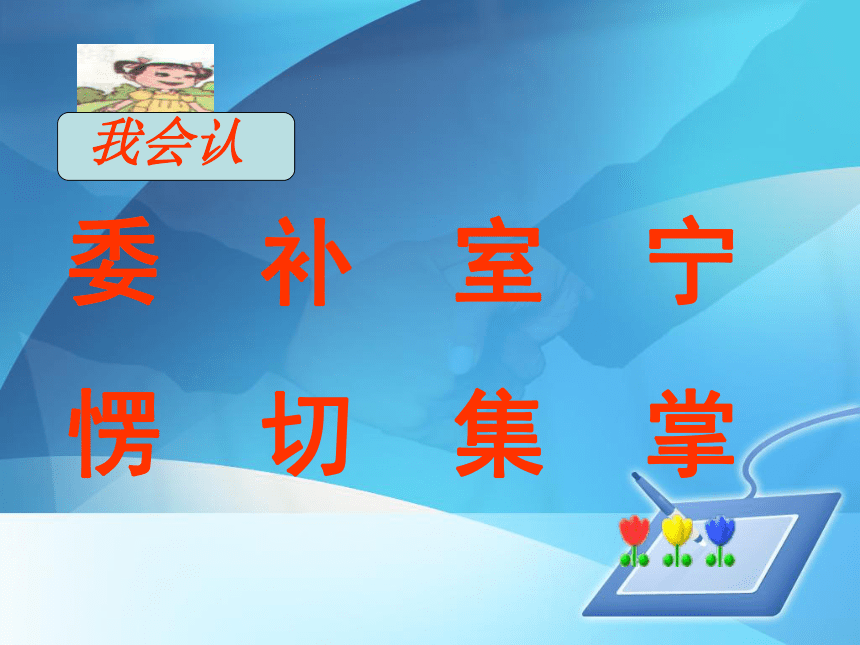 我会认

委 补 室 宁

愣 切 集 掌